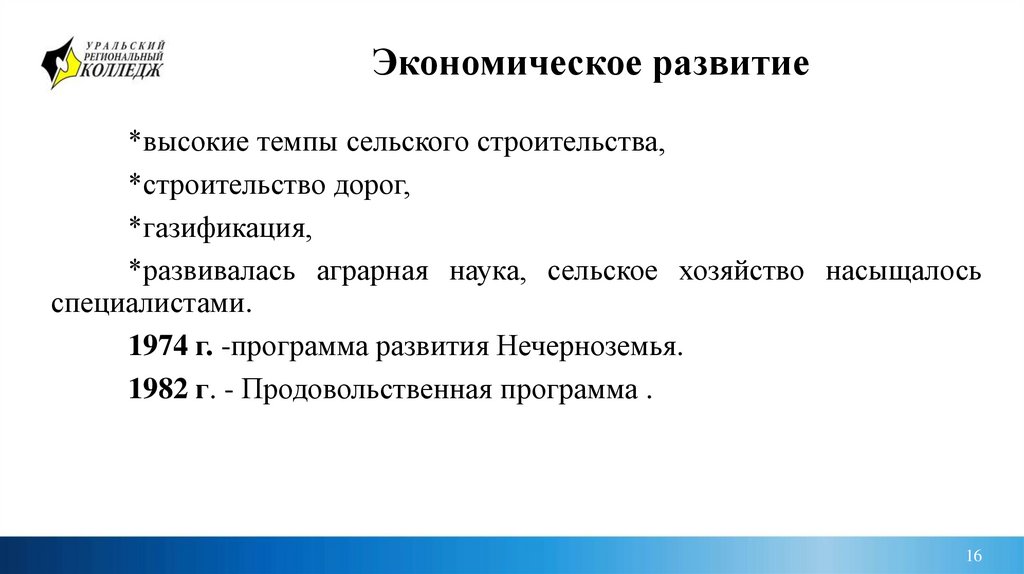 УРАЛЬСКИЙ РЕГИОНАЛЬНЫЙ КОЛЛЕДЖ

Экономическое развитие

*высокие темпы сельского строительства,

*строительство дорог,

*газификация,

*развивалась аграрная наука, сельское хозяйство насыщалось специалистами.

1974 г. -программа развития Нечерноземья.

1982 г. - Продовольственная программа .

16